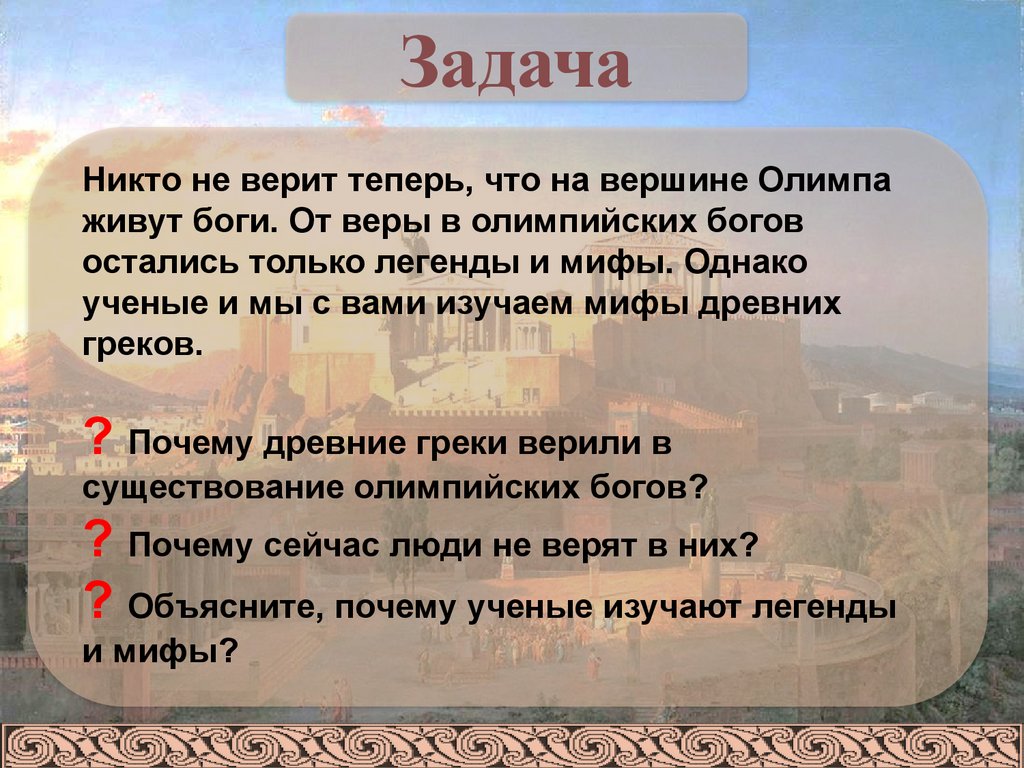 Задача

Никто не верит теперь, что на вершине Олимпа живут боги. От веры в олимпийских богов остались только легенды и мифы. Однако ученые и мы с вами изучаем мифы древних греков.

? Почему древние греки верили в существование олимпийских богов?

? Почему сейчас люди не верят в них?

? Объясните, почему ученые изучают легенды и мифы?